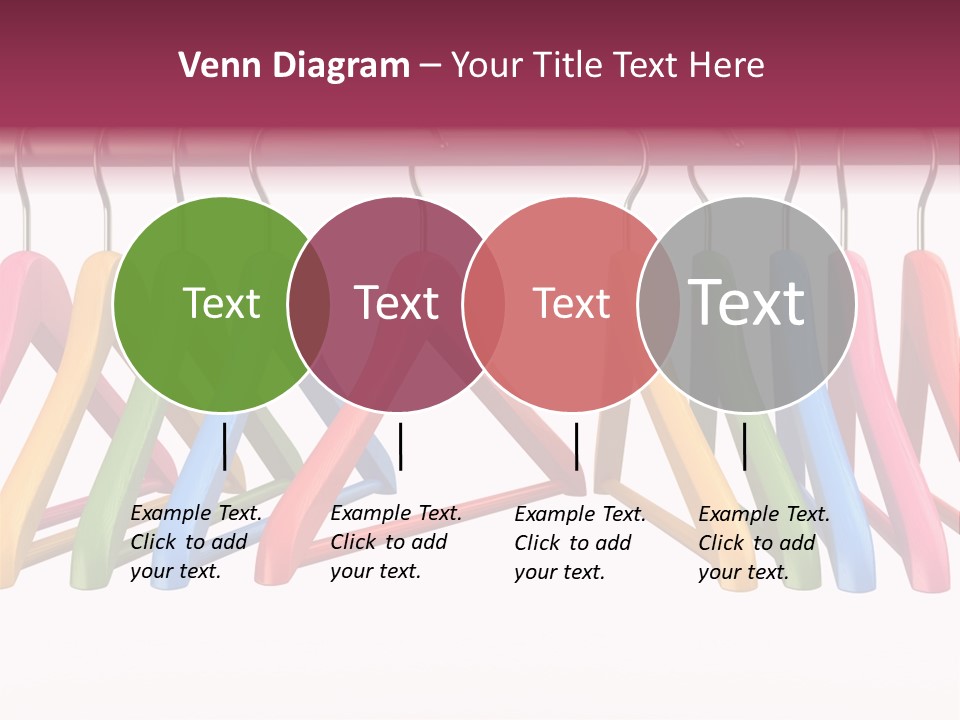 Venn Diagram – Your Title Text Here

Text

Text

Text

Text

Example Text. Click to add your text.

Example Text. Click to add your text.

Example Text. Click to add your text.

Example Text. Click to add your text.